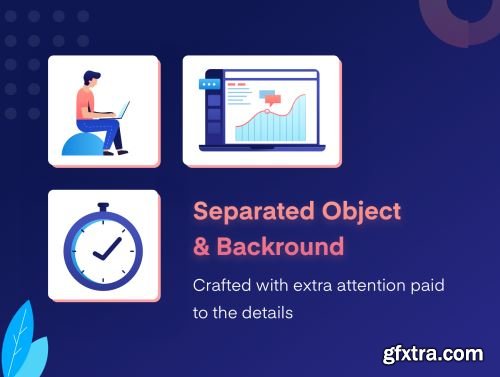 Separated Object & Backround

Crafted with extra attention paid to the details

gfxtra.com